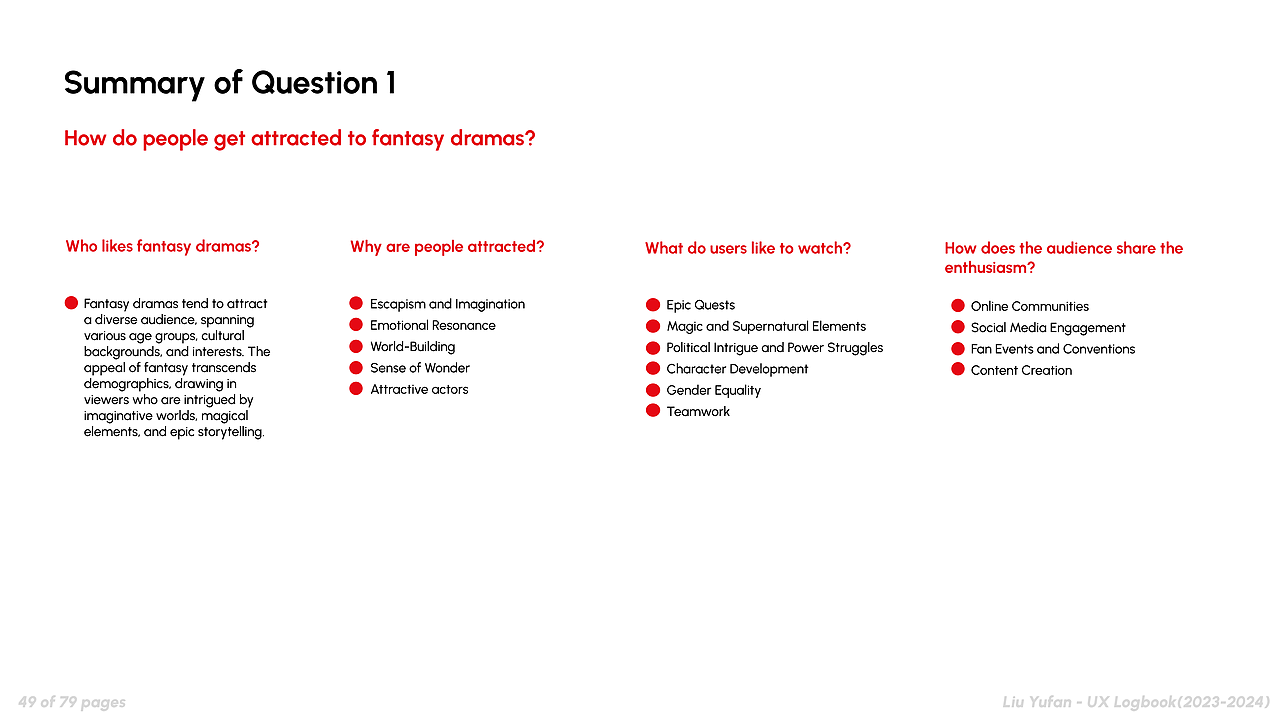 Summary of Question 1

How do people get attracted to fantasy dramas?

Who likes fantasy dramas?

Fantasy dramas tend to attract a diverse audience, spanning various age groups, cultural backgrounds, and interests. The appeal of fantasy transcends demographics, drawing in viewers who are intrigued by imaginative worlds, magical elements, and epic storytelling.

Why are people attracted?

Escapism and Imagination
Emotional Resonance
World-Building
Sense of Wonder
Attractive actors

What do users like to watch?

Epic Quests
Magic and Supernatural Elements
Political Intrigue and Power Struggles
Character Development
Gender Equality
Teamwork

How does the audience share the enthusiasm?

Online Communities
Social Media Engagement
Fan Events and Conventions
Content Creation

49 of 79 pages

Liu Yufan - UX Logbook(2023-2024)